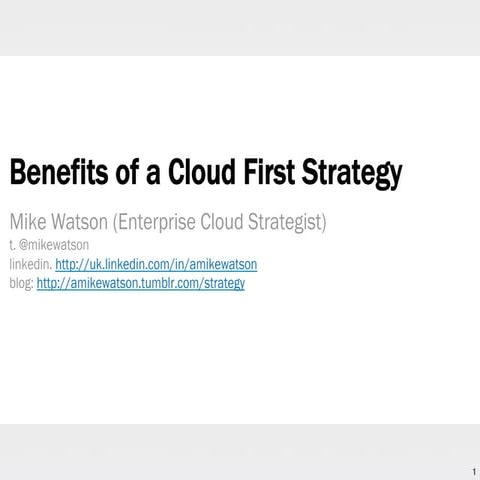 Benefits of a Cloud First Strategy

Mike Watson (Enterprise Cloud Strategist)
t. @mikewatson
linkedin. http://uk.linkedin.com/in/amikewatson
blog: http://amikewatson.tumblr.com/strategy

1